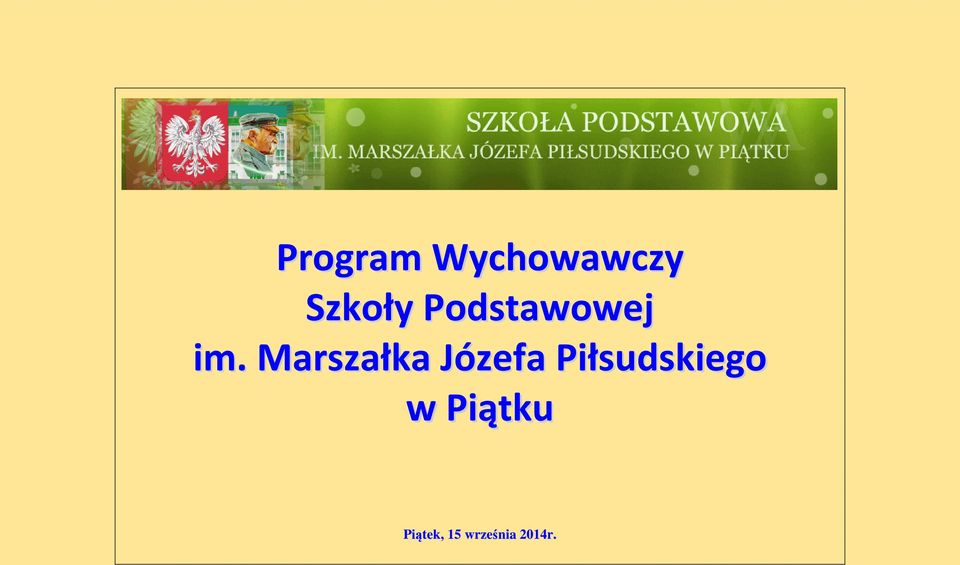 SZKOŁA PODSTAWOWA
IM. MARSZAŁKA JÓZEFA PIŁSUDSKIEGO W PIĄTKU

Program Wychowawczy
Szkoły Podstawowej
im. Marszałka Józefa Piłsudskiego
w Piątku

Piątek, 15 września 2014r.